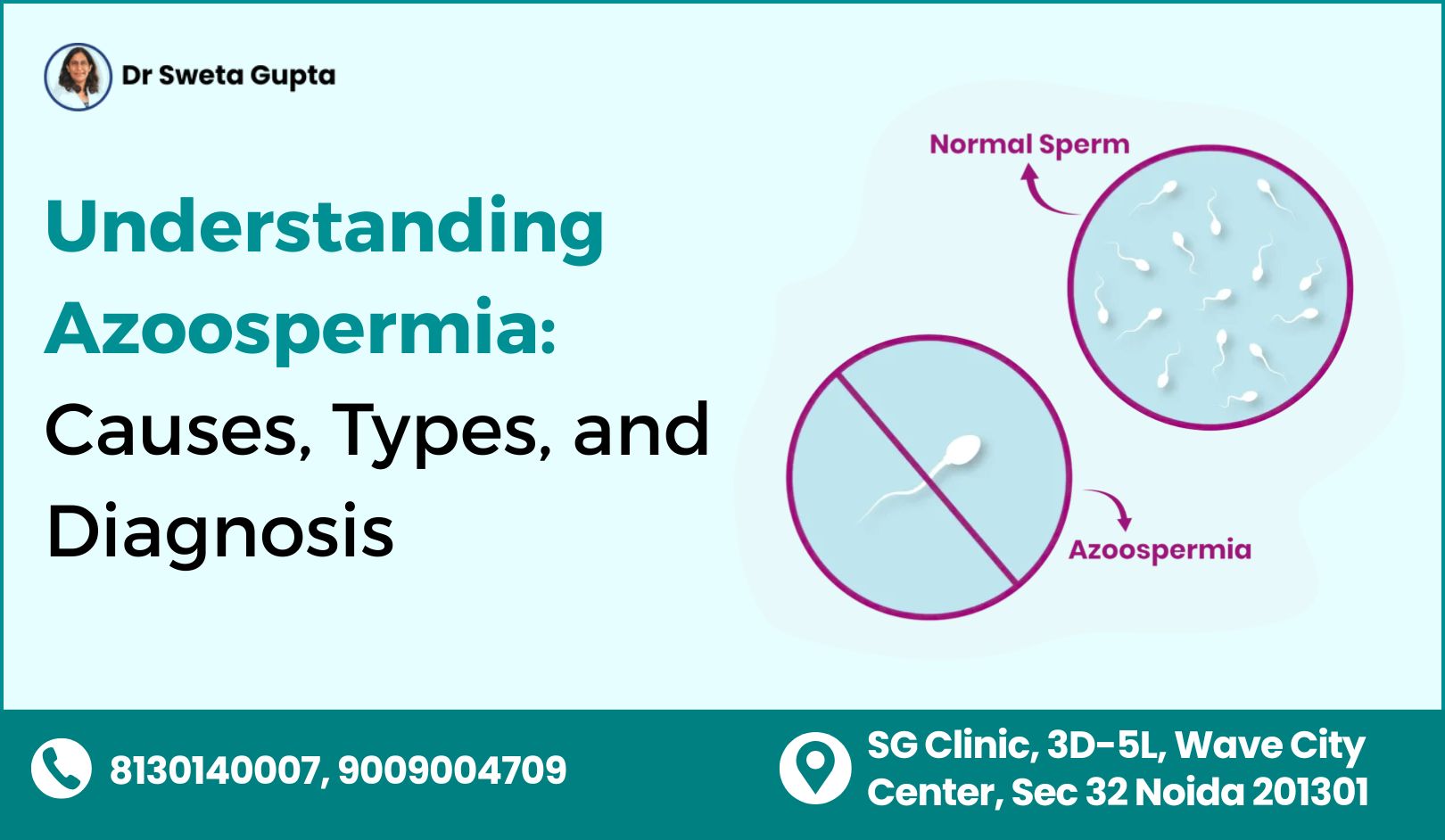 Dr Sweta Gupta

Understanding Azoospermia: Causes, Types, and Diagnosis

Normal Sperm

Azoospermia

8130140007, 9009004709

SG Clinic, 3D-5L, Wave City Center, Sec 32 Noida 201301